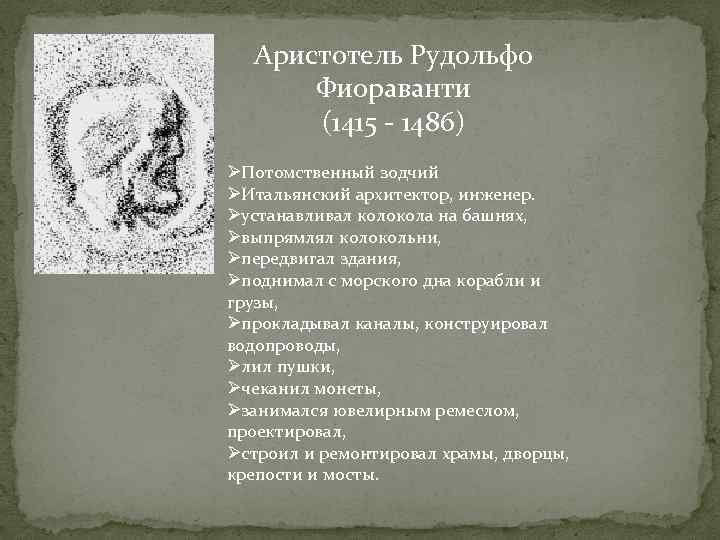 Аристотель Рудольфо Фиораванти (1415 - 1486)

➢Потомственный зодчий
➢Итальянский архитектор, инженер.
➢устанавливал колокола на башнях,
➢выпрямлял колокольни,
➢передвигал здания,
➢поднимал с морского дна корабли и грузы,
➢прокладывал каналы, конструировал водопроводы,
➢лил пушки,
➢чеканил монеты,
➢занимался ювелирным ремеслом, проектировал,
➢строил и ремонтировал храмы, дворцы, крепости и мосты.